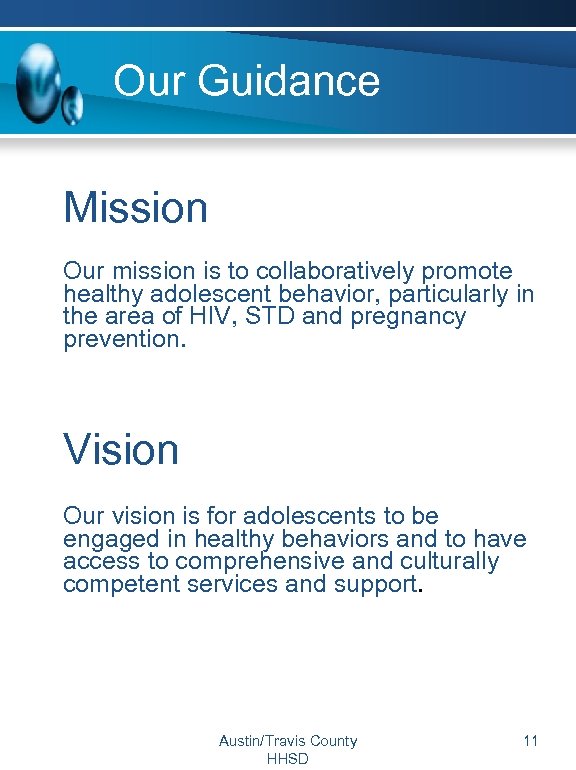 Our Guidance

Mission

Our mission is to collaboratively promote healthy adolescent behavior, particularly in the area of HIV, STD and pregnancy prevention.

Vision

Our vision is for adolescents to be engaged in healthy behaviors and to have access to comprehensive and culturally competent services and support.

Austin/Travis County HHSD

11